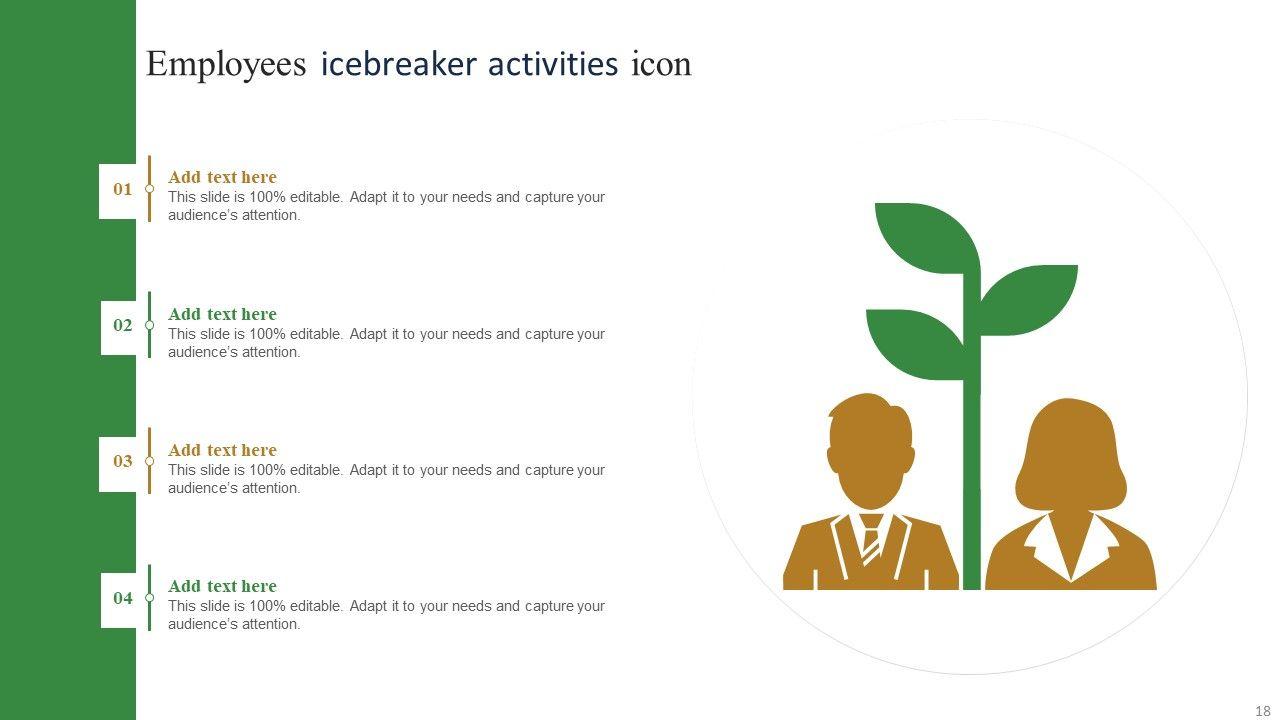 Employees icebreaker activities icon

01

Add text here
This slide is 100% editable. Adapt it to your needs and capture your audience's attention.

02

Add text here
This slide is 100% editable. Adapt it to your needs and capture your audience's attention.

03

Add text here
This slide is 100% editable. Adapt it to your needs and capture your audience's attention.

04

Add text here
This slide is 100% editable. Adapt it to your needs and capture your audience's attention.

18